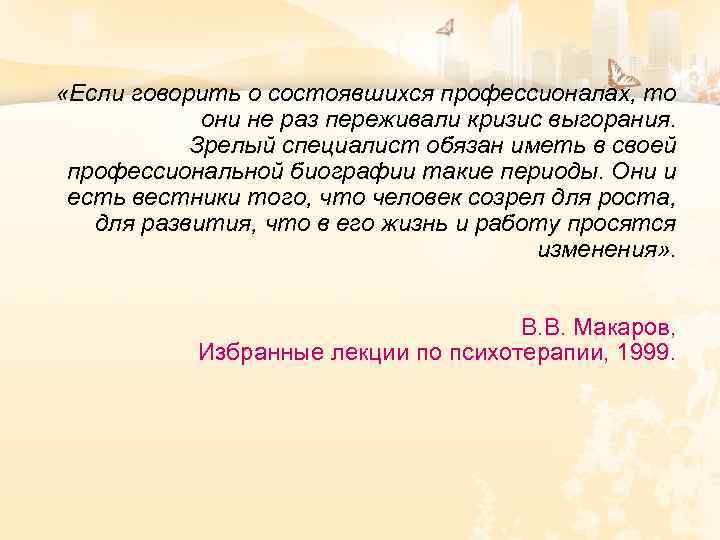 «Если говорить о состоявшихся профессионалах, то они не раз переживали кризис выгорания. Зрелый специалист обязан иметь в своей профессиональной биографии такие периоды. Они и есть вестники того, что человек созрел для роста, для развития, что в его жизнь и работу просятся изменения».

В.В. Макаров,
Избранные лекции по психотерапии, 1999.